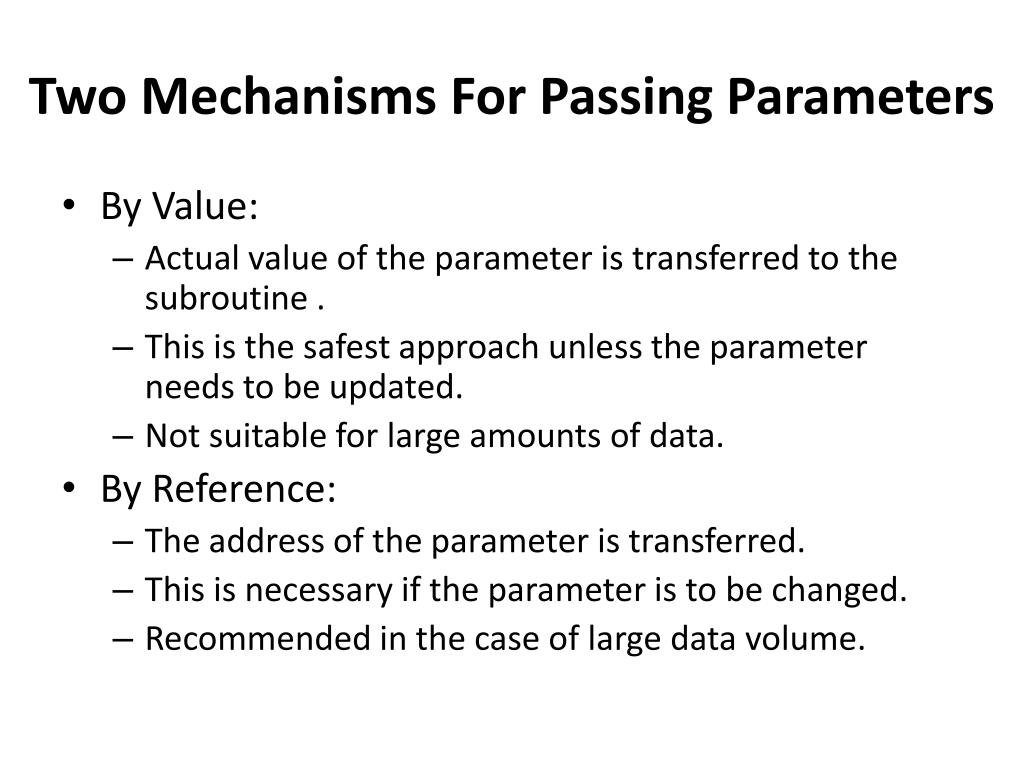 Two Mechanisms For Passing Parameters

• By Value:
– Actual value of the parameter is transferred to the subroutine .
– This is the safest approach unless the parameter needs to be updated.
– Not suitable for large amounts of data.
• By Reference:
– The address of the parameter is transferred.
– This is necessary if the parameter is to be changed.
– Recommended in the case of large data volume.